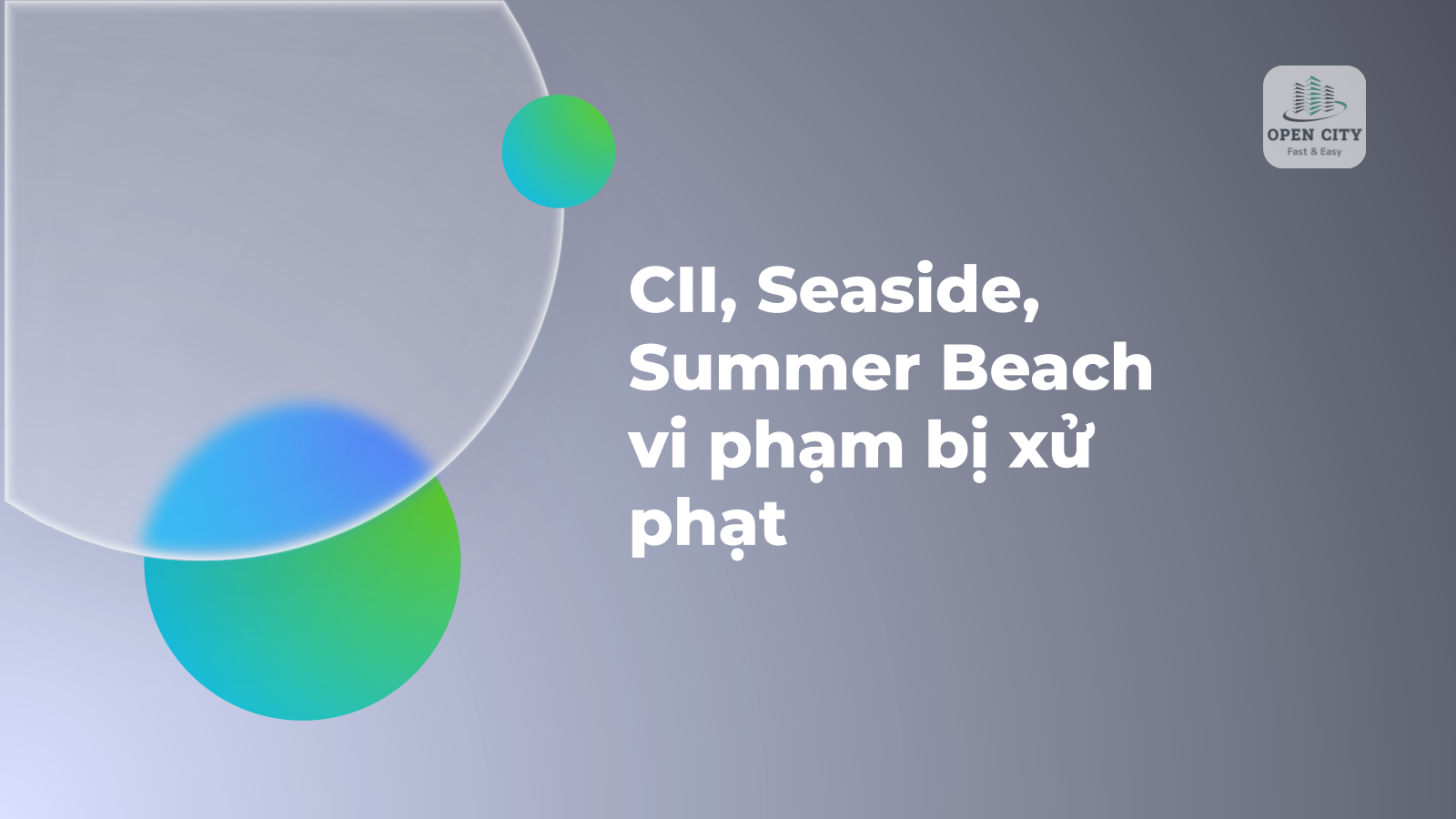 OPEN CITY
Fast & Easy

CII, Seaside, Summer Beach vi phạm bị xử phạt